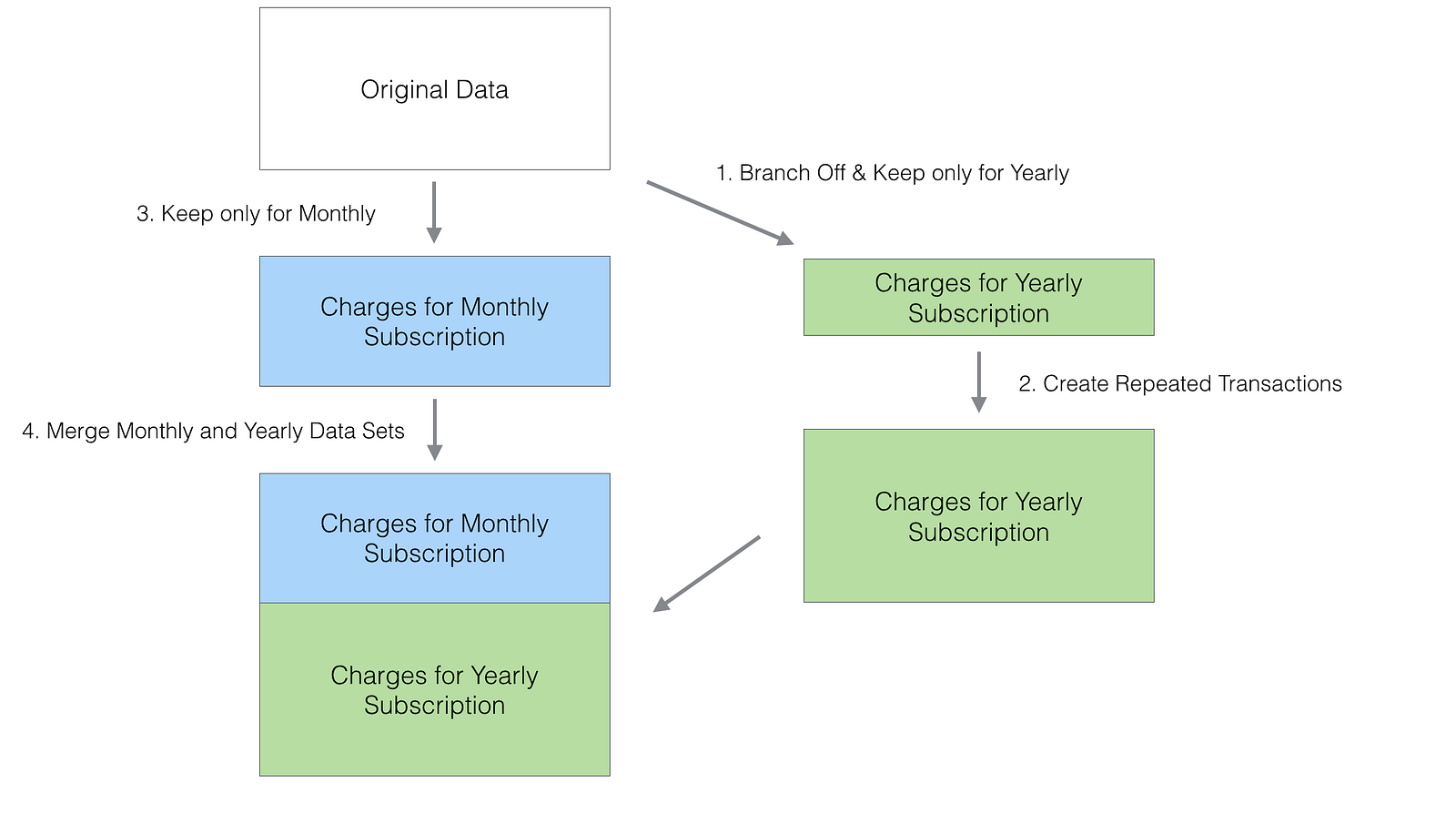 Original Data

1. Branch Off & Keep only for Yearly

3. Keep only for Monthly

Charges for Monthly Subscription

Charges for Yearly Subscription

2. Create Repeated Transactions

4. Merge Monthly and Yearly Data Sets

Charges for Yearly Subscription

Charges for Monthly Subscription

Charges for Yearly Subscription